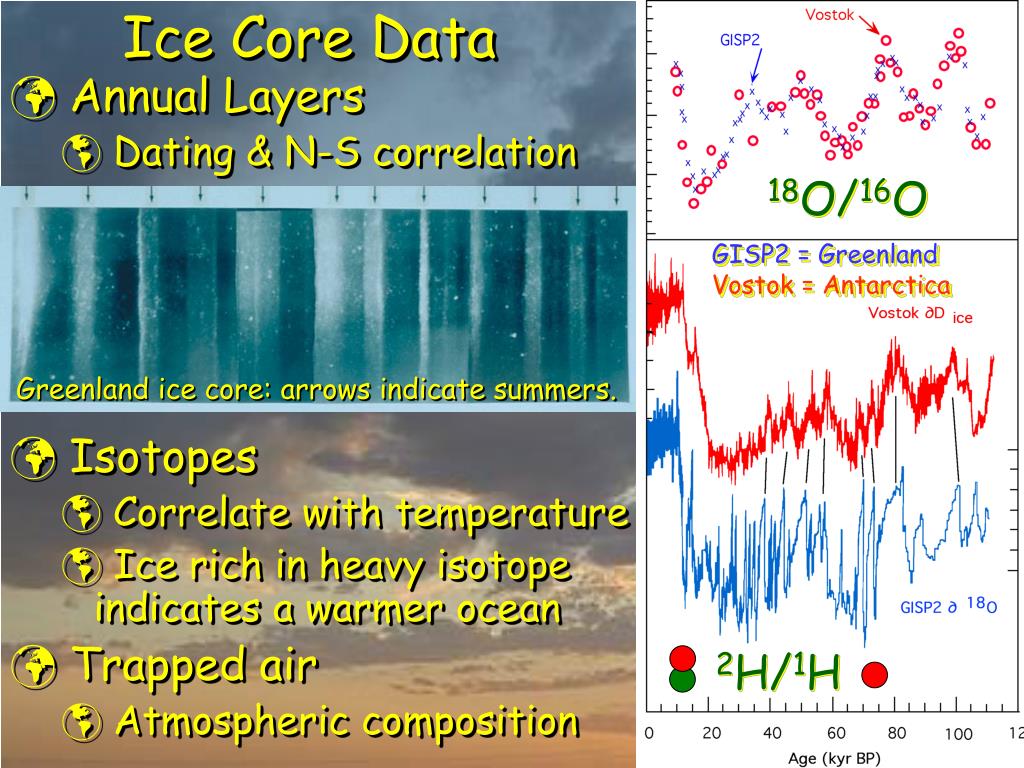 Ice Core Data

Annual Layers

Dating & N-S correlation

Greenland ice core: arrows indicate summers.

Isotopes

Correlate with temperature

Ice rich in heavy isotope indicates a warmer ocean

Trapped air

Atmospheric composition

Vostok

GISP2

$^{18}O/^{16}O$

GISP2 = Greenland

Vostok = Antarctica

Vostok ∂D ice

GISP2 ∂ $^{18}O$

$^{2}H/^{1}H$

0 20 40 60 80 100 12

Age (kyr BP)